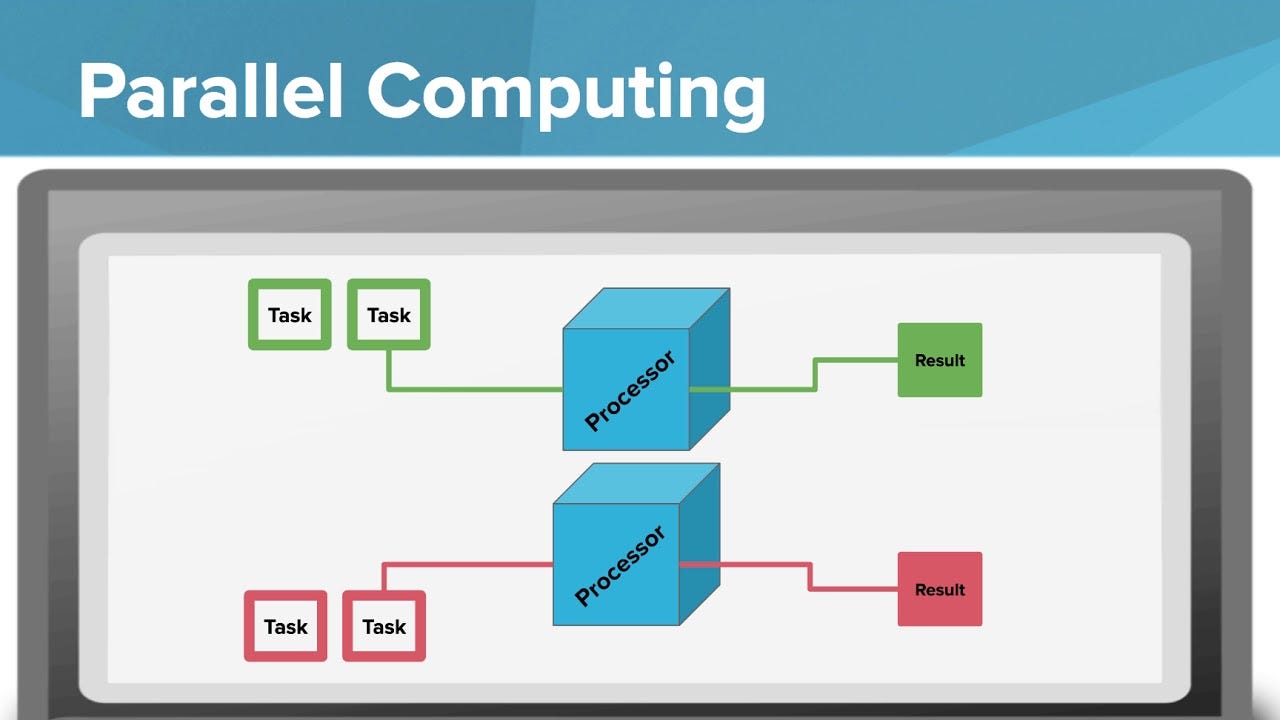 Parallel Computing

Task Task

Processor

Result

Processor

Result

Task Task